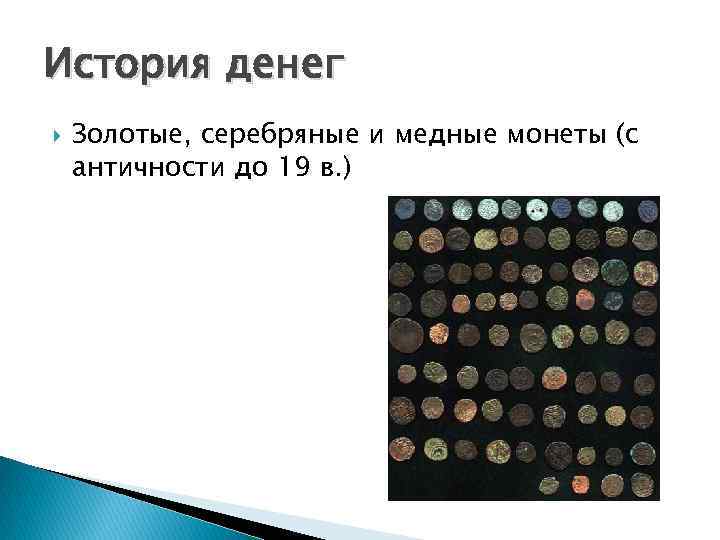 История денег

Золотые, серебряные и медные монеты (с античности до 19 в.)